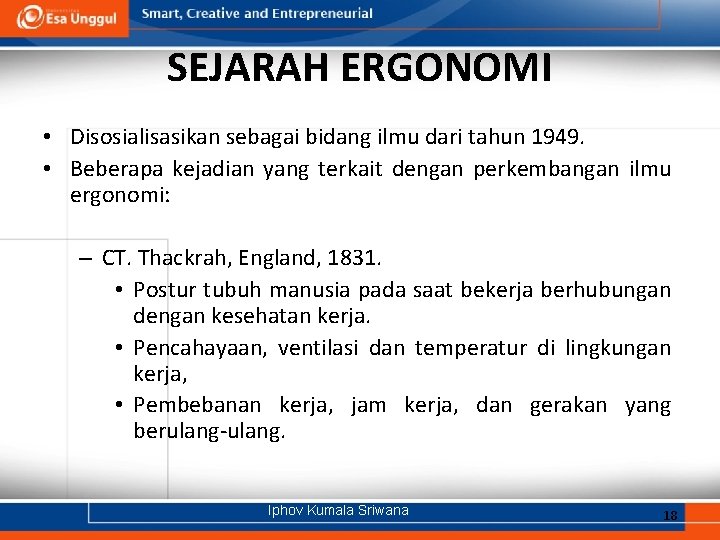 Esa Unggul

Smart, Creative and Entrepreneurial

SEJARAH ERGONOMI

• Disosialisasikan sebagai bidang ilmu dari tahun 1949.
• Beberapa kejadian yang terkait dengan perkembangan ilmu ergonomi:

– CT. Thackrah, England, 1831.
• Postur tubuh manusia pada saat bekerja berhubungan dengan kesehatan kerja.
• Pencahayaan, ventilasi dan temperatur di lingkungan kerja,
• Pembebanan kerja, jam kerja, dan gerakan yang berulang-ulang.

Iphov Kumala Sriwana

18